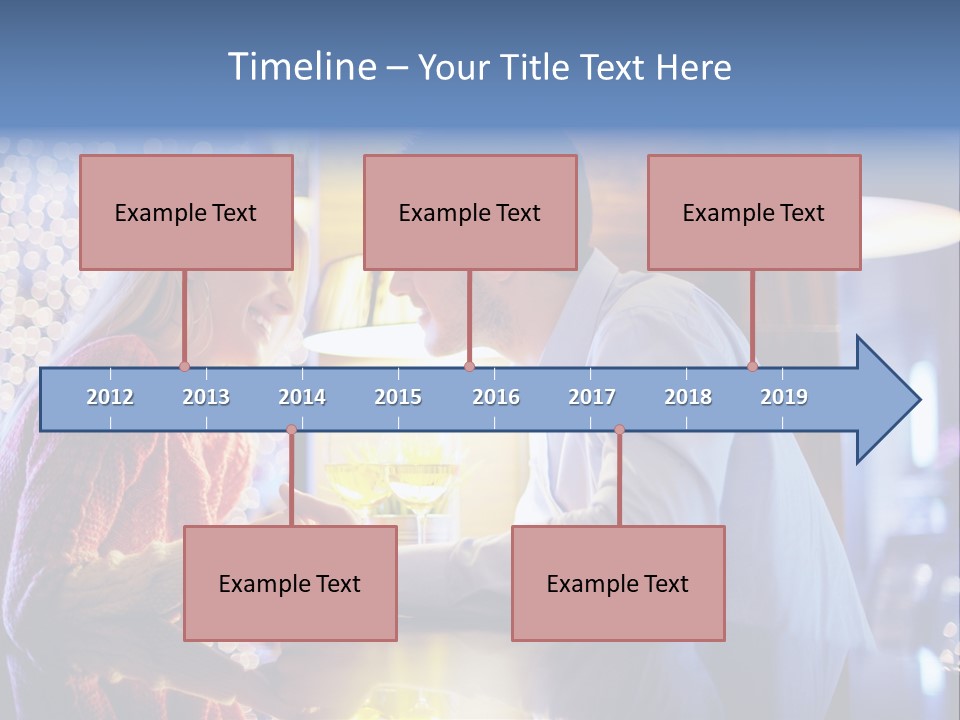 Timeline – Your Title Text Here

Example Text

Example Text

Example Text

2012 2013 2014 2015 2016 2017 2018 2019

Example Text

Example Text